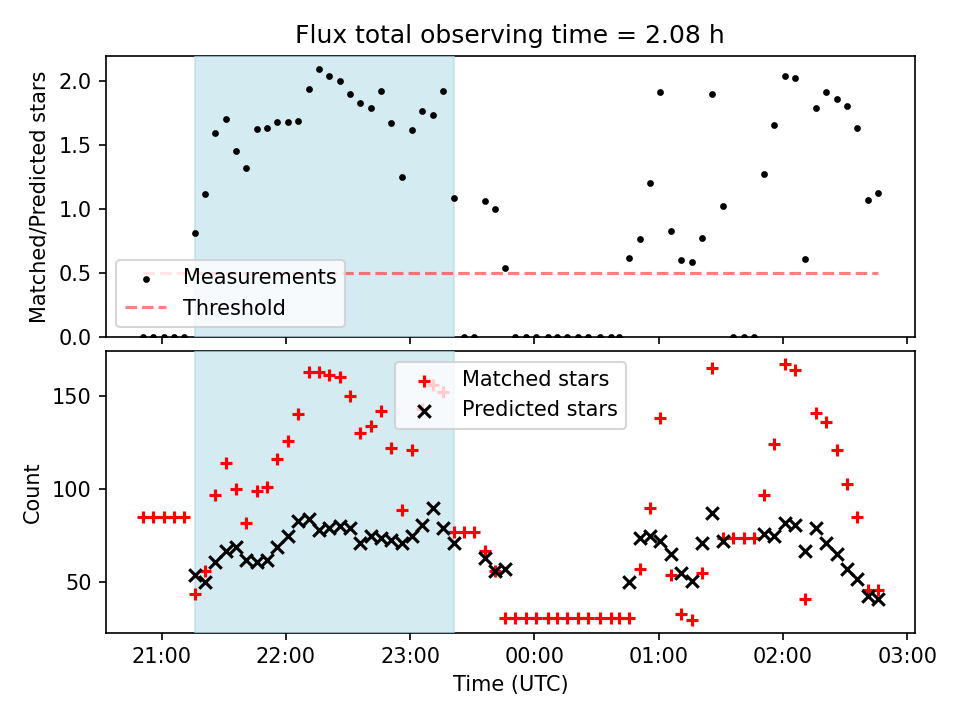 Flux total observing time = 2.08 h

Matched/Predicted stars

2.0
1.5
1.0
0.5
0.0

Measurements
Threshold

Count

150
100
50

Matched stars
Predicted stars

21:00 22:00 23:00 00:00 01:00 02:00 03:00

Time (UTC)